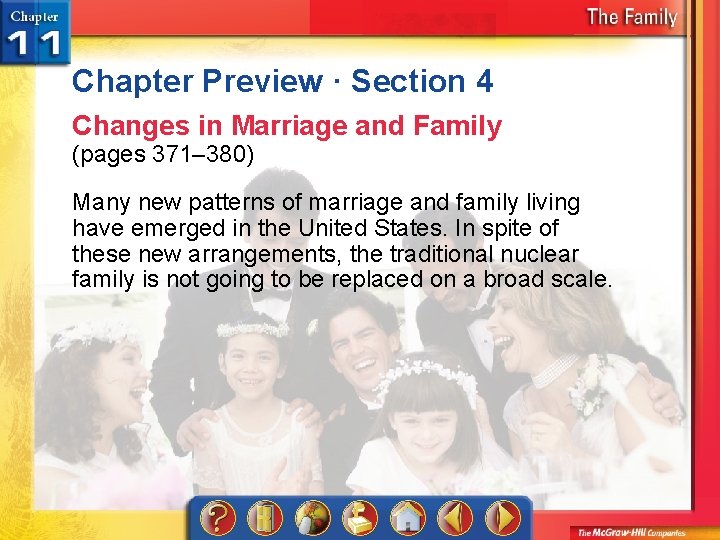 Chapter 11

The Family

Chapter Preview · Section 4

Changes in Marriage and Family
(pages 371–380)

Many new patterns of marriage and family living have emerged in the United States. In spite of these new arrangements, the traditional nuclear family is not going to be replaced on a broad scale.

The McGraw-Hill Companies